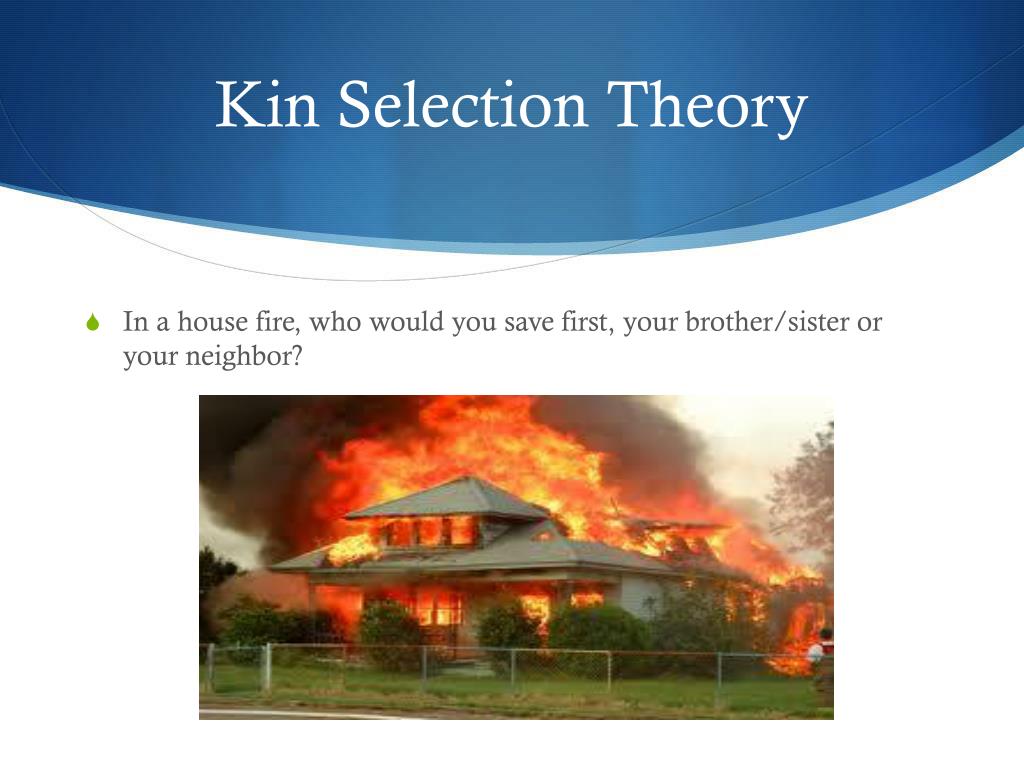 Kin Selection Theory

In a house fire, who would you save first, your brother/sister or your neighbor?